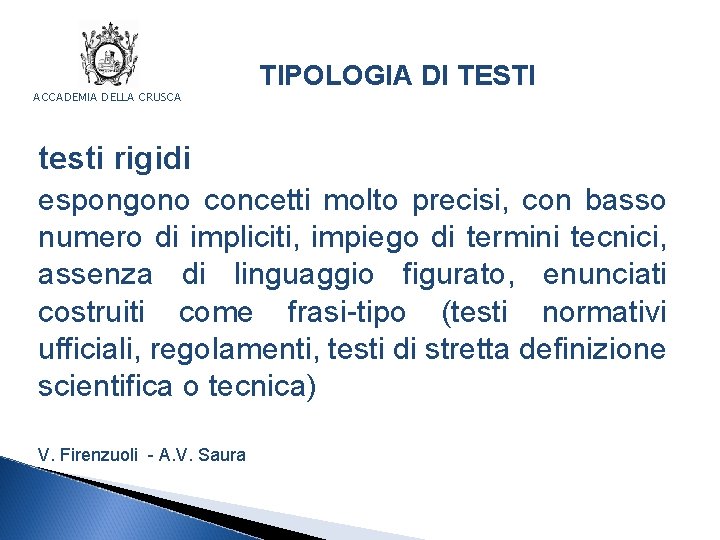 ACCADEMIA DELLA CRUSCA

TIPOLOGIA DI TESTI

testi rigidi

espongono concetti molto precisi, con basso numero di impliciti, impiego di termini tecnici, assenza di linguaggio figurato, enunciati costruiti come frasi-tipo (testi normativi ufficiali, regolamenti, testi di stretta definizione scientifica o tecnica)

V. Firenzuoli - A.V. Saura